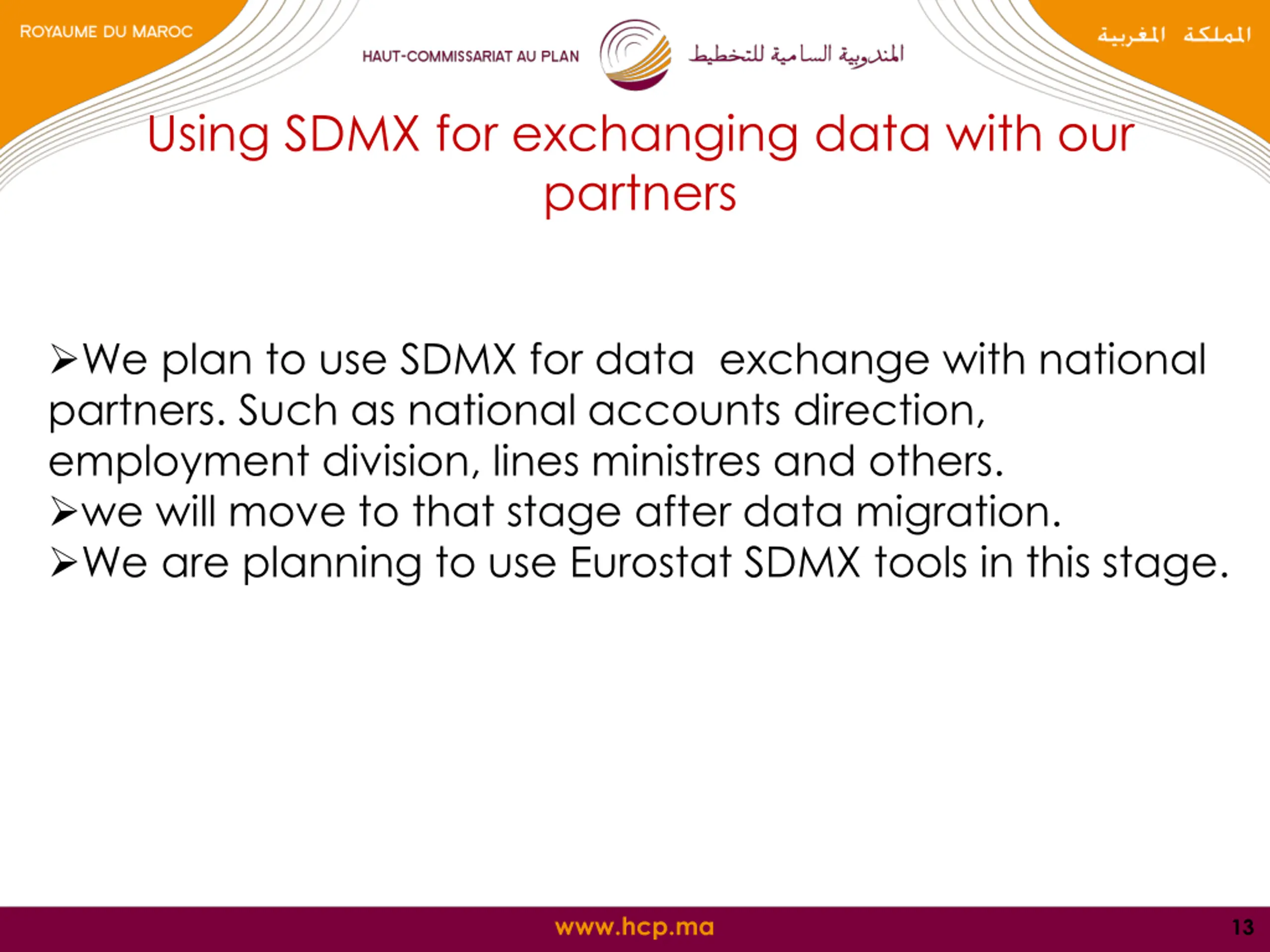 ROYAUME DU MAROC

HAUT-COMMISSARIAT AU PLAN

المندوبية السامية للتخطيط

المملكة المغربية

Using SDMX for exchanging data with our partners

➢We plan to use SDMX for data exchange with national partners. Such as national accounts direction, employment division, lines ministres and others.
➢we will move to that stage after data migration.
➢We are planning to use Eurostat SDMX tools in this stage.

www.hcp.ma

13